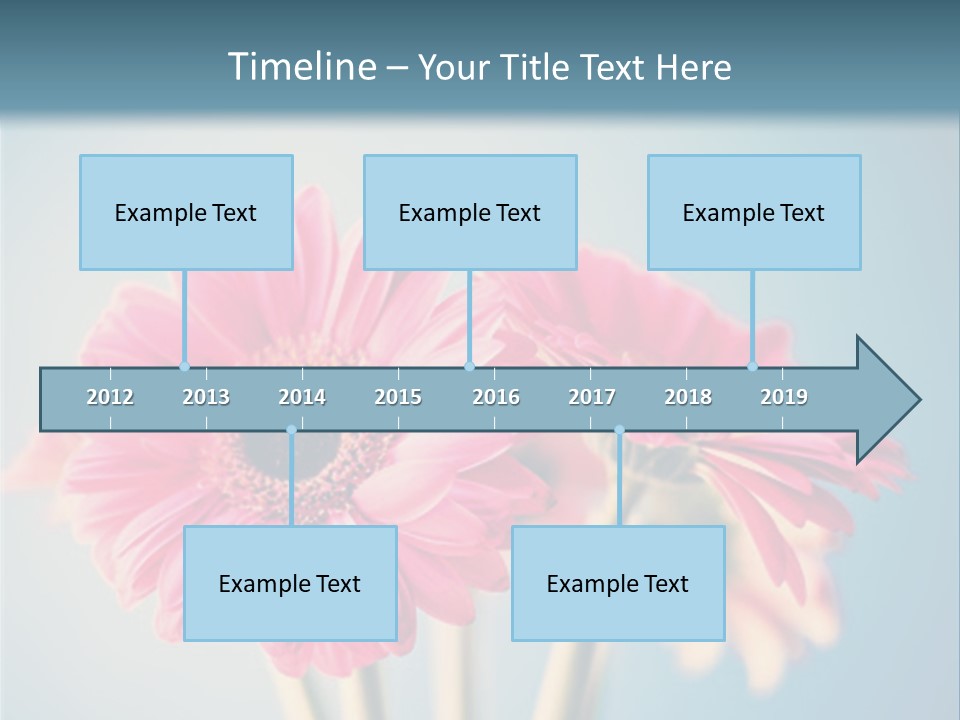 Timeline – Your Title Text Here

Example Text

Example Text

Example Text

2012 2013 2014 2015 2016 2017 2018 2019

Example Text

Example Text